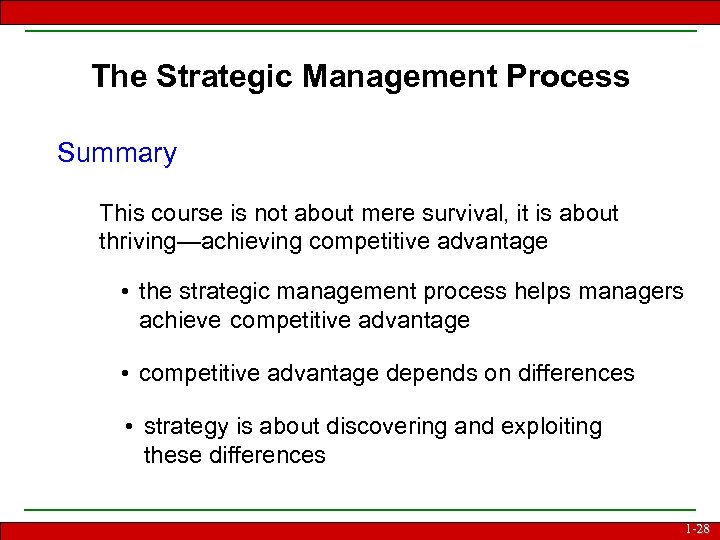 The Strategic Management Process

Summary

This course is not about mere survival, it is about thriving—achieving competitive advantage

• the strategic management process helps managers achieve competitive advantage

• competitive advantage depends on differences

• strategy is about discovering and exploiting these differences

1-28